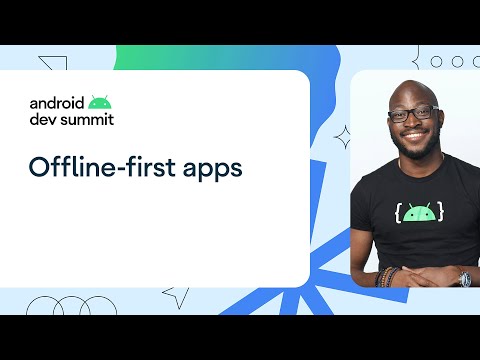 android
dev summit

Offline-first apps

{ }